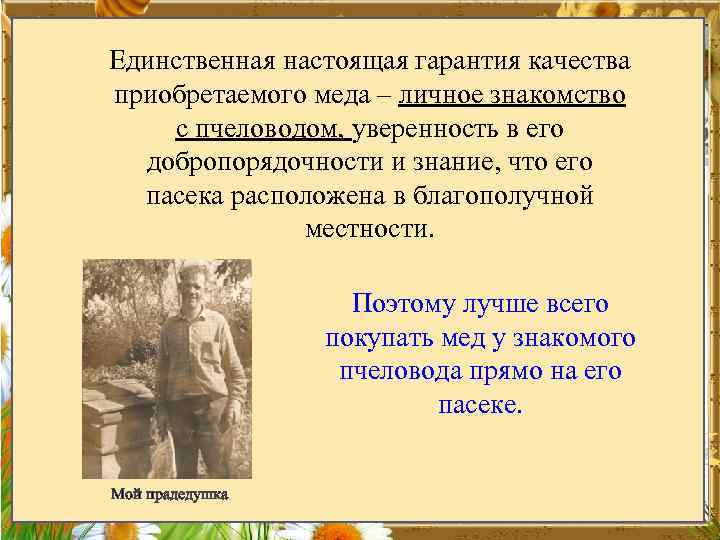 Единственная настоящая гарантия качества приобретаемого меда – личное знакомство с пчеловодом, уверенность в его добропорядочности и знание, что его пасека расположена в благополучной местности.

Поэтому лучше всего покупать мед у знакомого пчеловода прямо на его пасеке.

Мой прадедушка